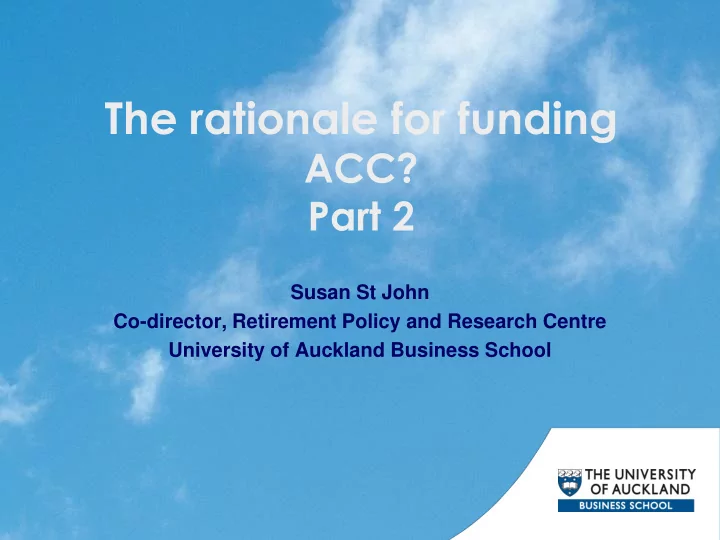 The rationale for funding ACC?
Part 2

Susan St John
Co-director, Retirement Policy and Research Centre
University of Auckland Business School

THE UNIVERSITY OF AUCKLAND
BUSINESS SCHOOL